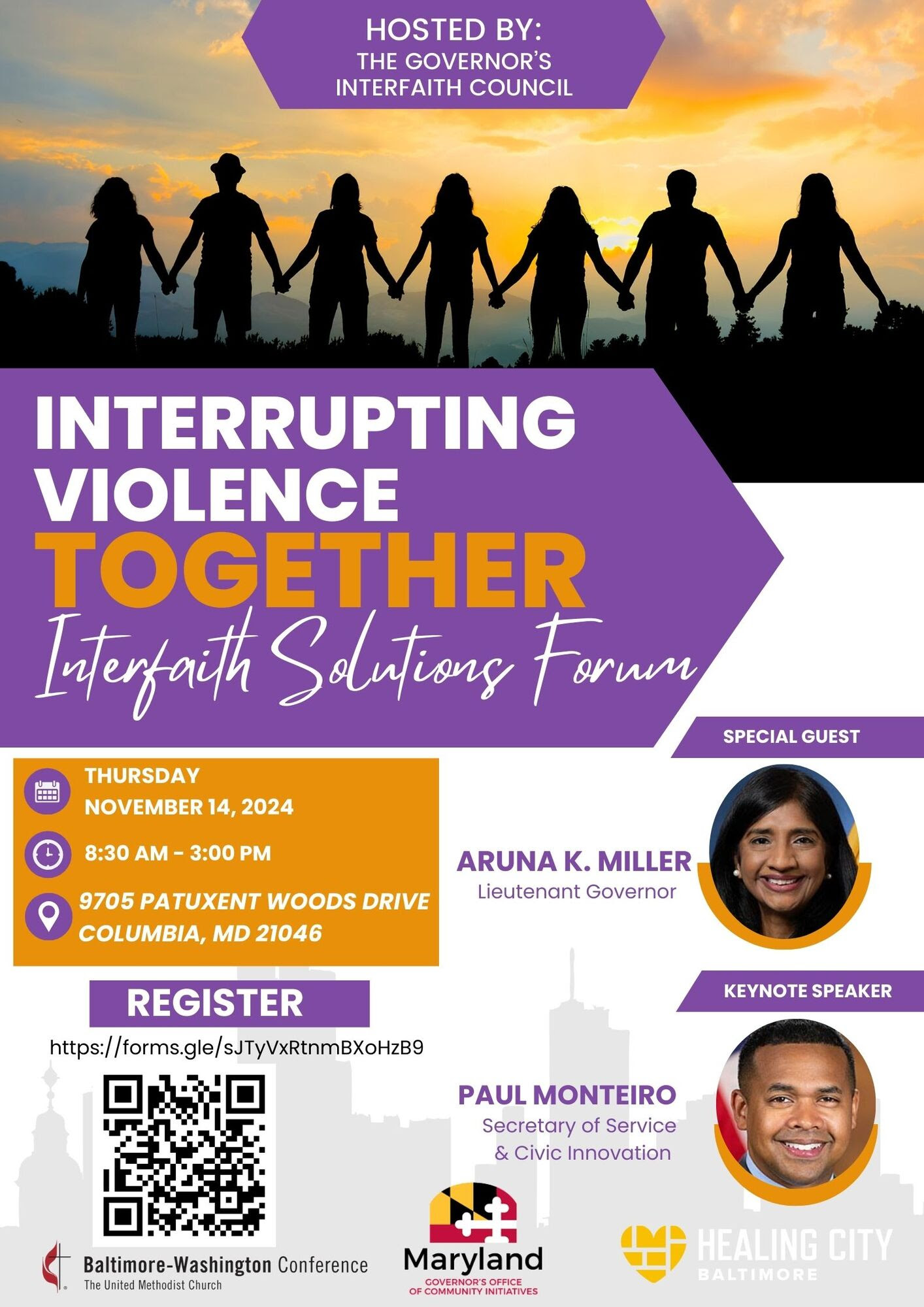 HOSTED BY:
THE GOVERNOR'S
INTERFAITH COUNCIL

INTERRUPTING
VIOLENCE
TOGETHER
Interfaith Solutions Forum

SPECIAL GUEST

THURSDAY
NOVEMBER 14, 2024

8:30 AM - 3:00 PM

9705 PATUXENT WOODS DRIVE
COLUMBIA, MD 21046

ARUNA K. MILLER
Lieutenant Governor

REGISTER
https://forms.gle/sJTyVxRtnmBXoHzB9

KEYNOTE SPEAKER

PAUL MONTEIRO
Secretary of Service & Civic Innovation

Baltimore-Washington Conference
The United Methodist Church

Maryland
GOVERNOR'S OFFICE
OF COMMUNITY INITIATIVES

HEALING CITY
BALTIMORE